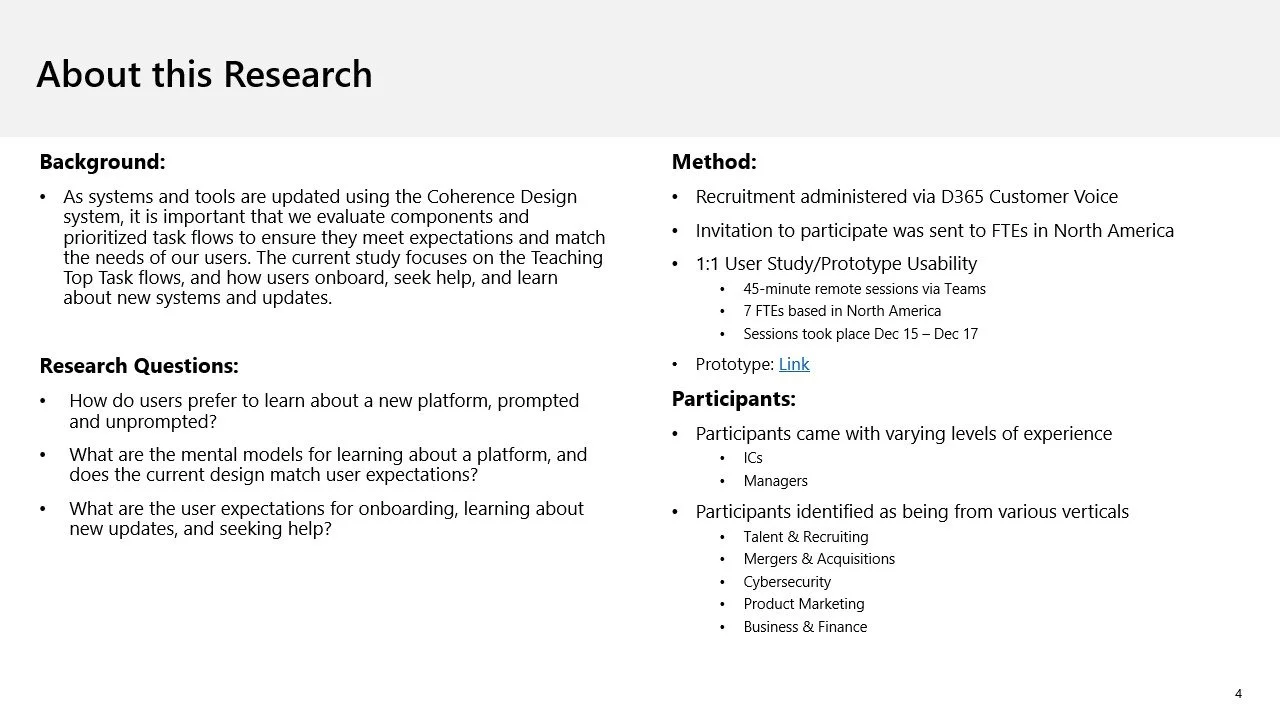 About this Research

Background:

• As systems and tools are updated using the Coherence Design system, it is important that we evaluate components and prioritized task flows to ensure they meet expectations and match the needs of our users. The current study focuses on the Teaching Top Task flows, and how users onboard, seek help, and learn about new systems and updates.

Research Questions:

• How do users prefer to learn about a new platform, prompted and unprompted?
• What are the mental models for learning about a platform, and does the current design match user expectations?
• What are the user expectations for onboarding, learning about new updates, and seeking help?

Method:

• Recruitment administered via D365 Customer Voice
• Invitation to participate was sent to FTEs in North America
• 1:1 User Study/Prototype Usability
  • 45-minute remote sessions via Teams
  • 7 FTEs based in North America
  • Sessions took place Dec 15 – Dec 17
• Prototype: Link

Participants:

• Participants came with varying levels of experience
  • ICs
  • Managers
• Participants identified as being from various verticals
  • Talent & Recruiting
  • Mergers & Acquisitions
  • Cybersecurity
  • Product Marketing
  • Business & Finance

4